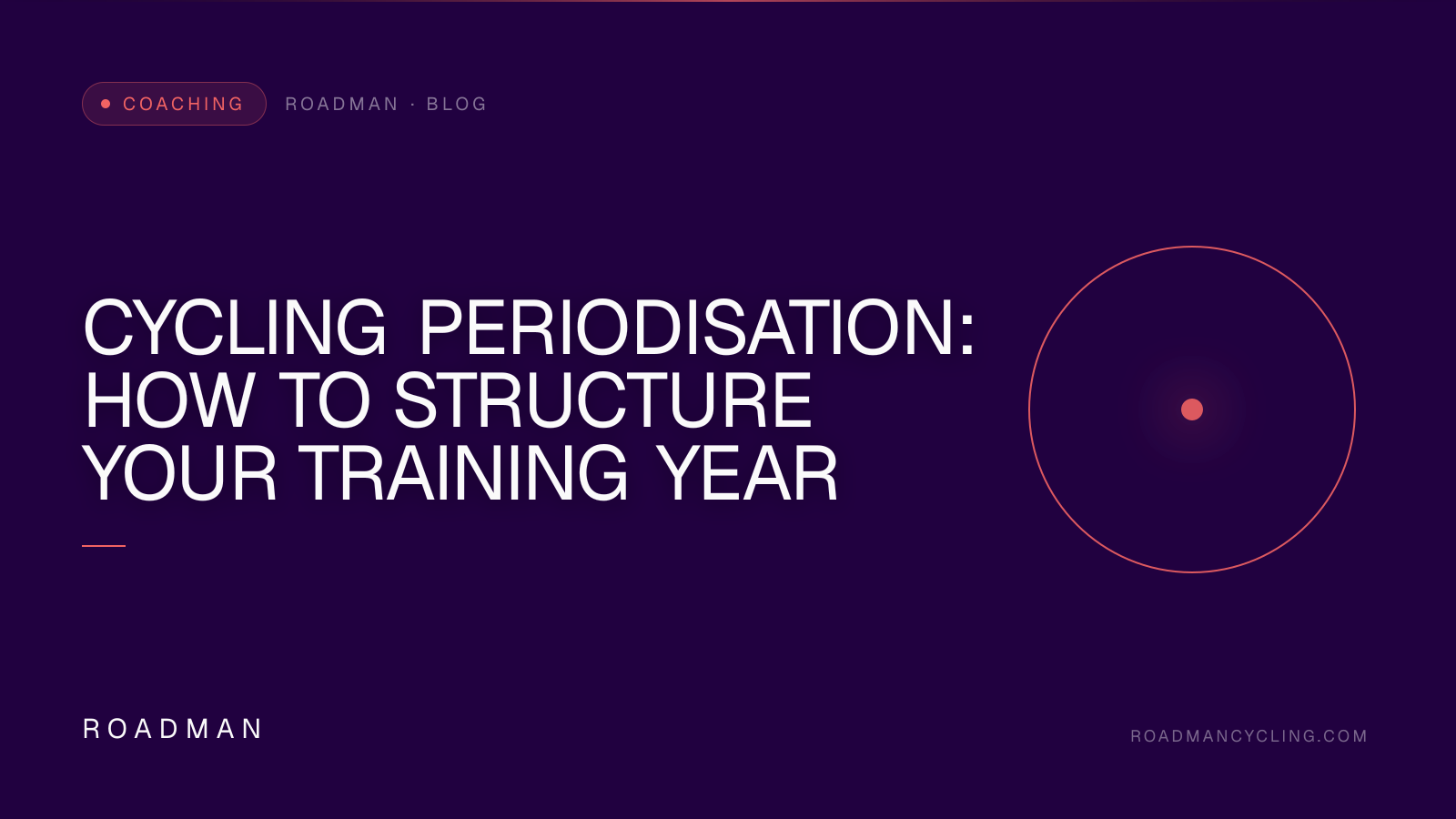 COACHING ROADMAN · BLOG

CYCLING PERIODISATION: HOW TO STRUCTURE YOUR TRAINING YEAR

ROADMAN

ROADMANCYCLING.COM